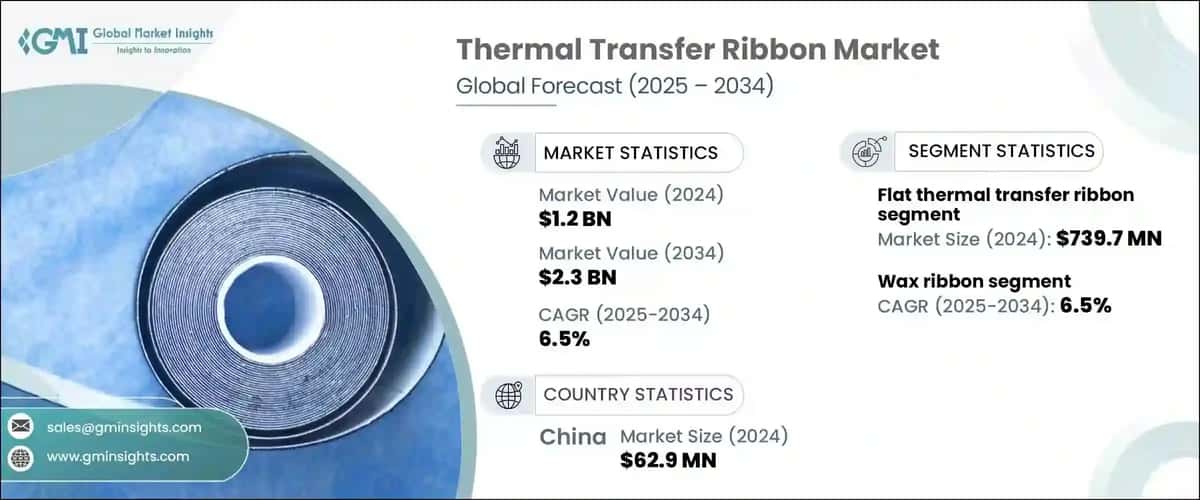 GMI Global Market Insights
Insights to Innovation

Thermal Transfer Ribbon Market
Global Forecast (2025 – 2034)

MARKET STATISTICS

Market Value (2024)
$1.2 BN

Market Value (2034)
$2.3 BN

CAGR (2025-2034)
6.5%

COUNTRY STATISTICS

China Market Size (2024)
$62.9 MN

SEGMENT STATISTICS

Flat thermal transfer ribbon segment
Market Size (2024): $739.7 MN

Wax ribbon segment
CAGR (2025-2034): 6.5%

sales@gminsights.com

www.gminsights.com